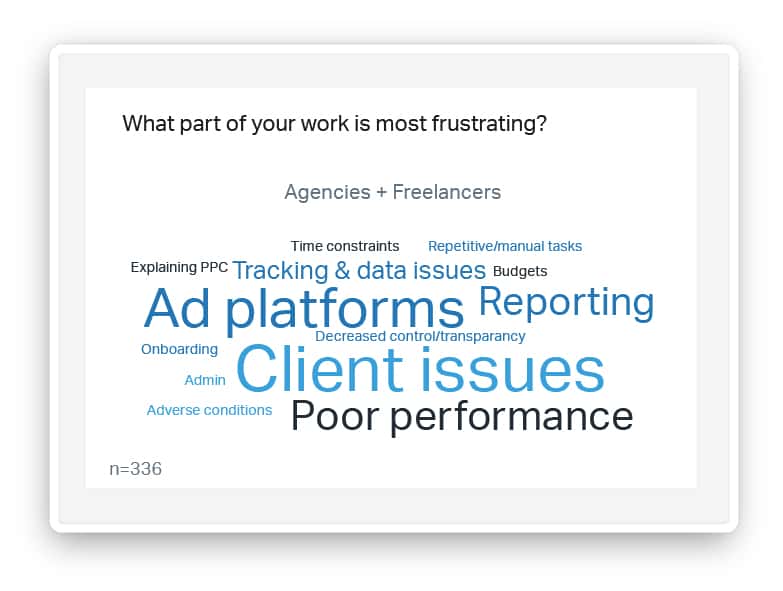 What part of your work is most frustrating?

Agencies + Freelancers

Time constraints
Repetitive/manual tasks
Explaining PPC
Tracking & data issues
Budgets
Ad platforms
Reporting
Decreased control/transparancy
Onboarding
Client issues
Admin
Adverse conditions
Poor performance

n=336